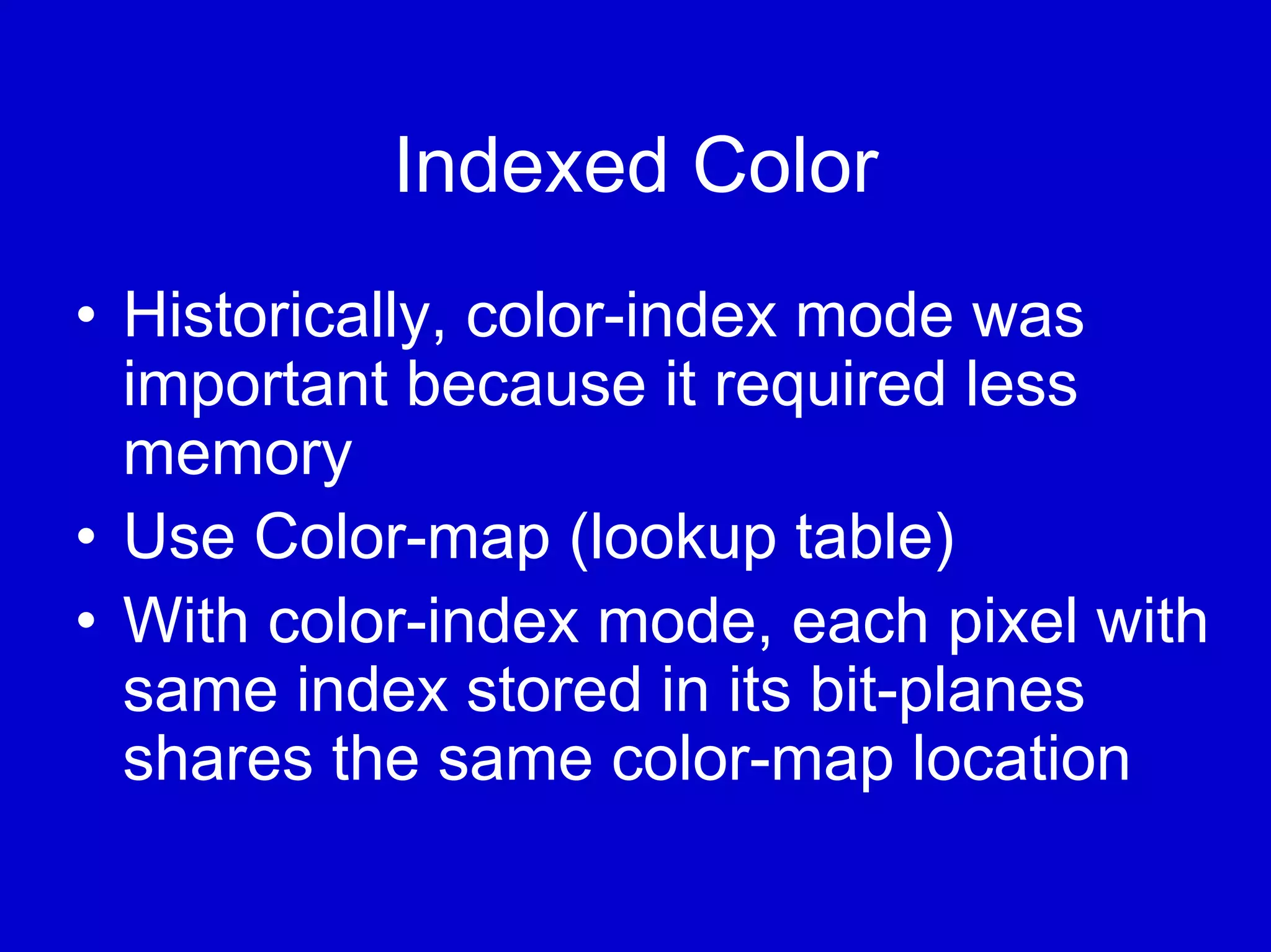 Indexed Color

• Historically, color-index mode was important because it required less memory
• Use Color-map (lookup table)
• With color-index mode, each pixel with same index stored in its bit-planes shares the same color-map location